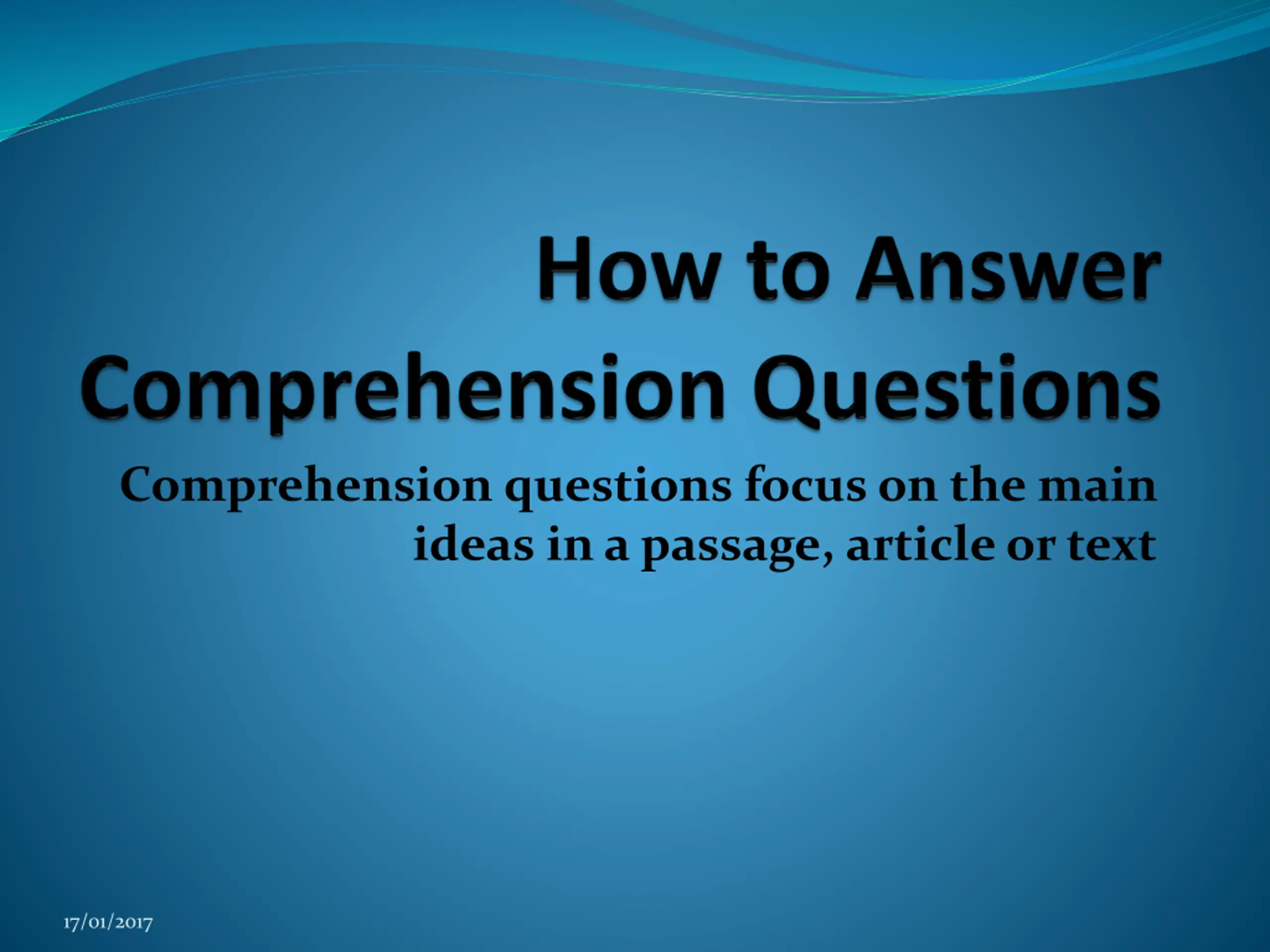 How to Answer Comprehension Questions

Comprehension questions focus on the main ideas in a passage, article or text

17/01/2017